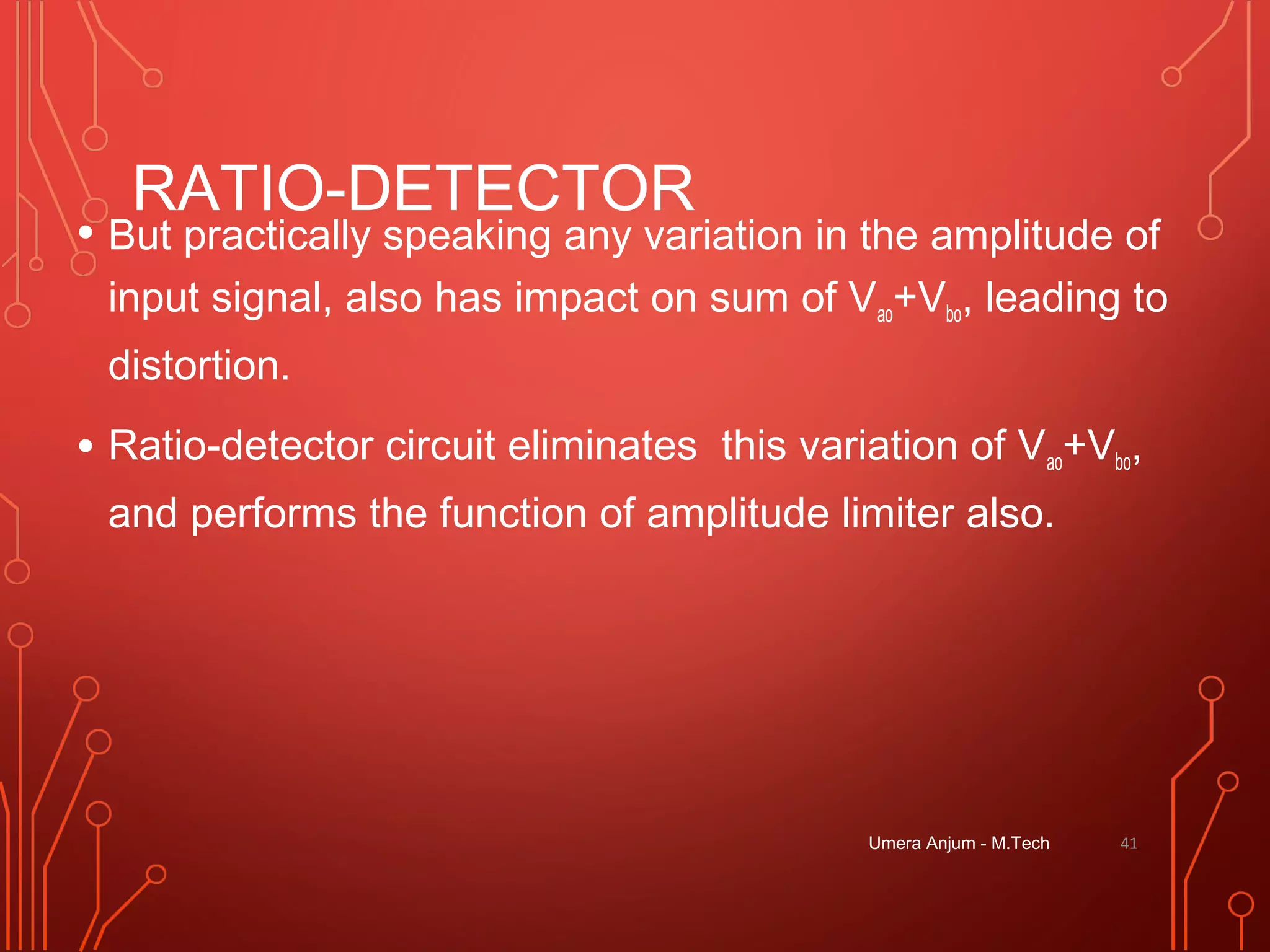 RATIO-DETECTOR

• But practically speaking any variation in the amplitude of input signal, also has impact on sum of $V_{ao}+V_{bo}$, leading to distortion.

• Ratio-detector circuit eliminates  this variation of $V_{ao}+V_{bo}$, and performs the function of amplitude limiter also.

Umera Anjum - M.Tech

41